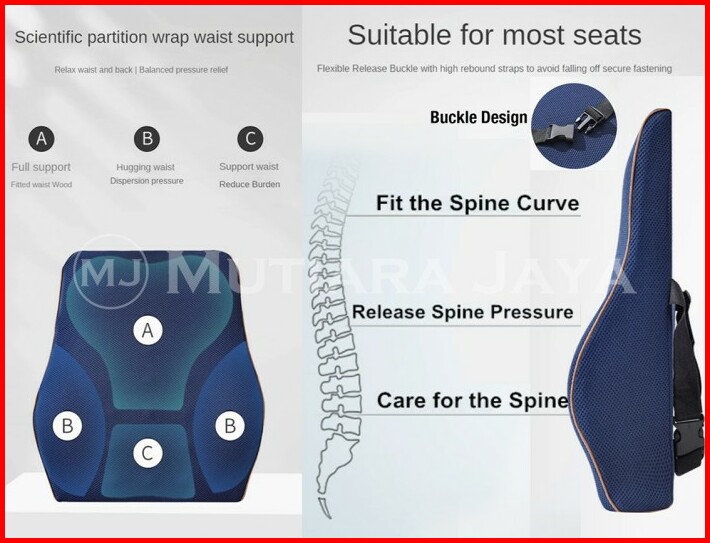 Scientific partition wrap waist support

Relax waist and back | Balanced pressure relief

A
Full support
Fitted waist Wood

B
Hugging waist
Dispersion pressure

C
Support waist
Reduce Burden

MJ MUTIARA JAYA

A

B

B

C

Suitable for most seats

Flexible Release Buckle with high rebound straps to avoid falling off secure fastening

Buckle Design

Fit the Spine Curve

Release Spine Pressure

Care for the Spine